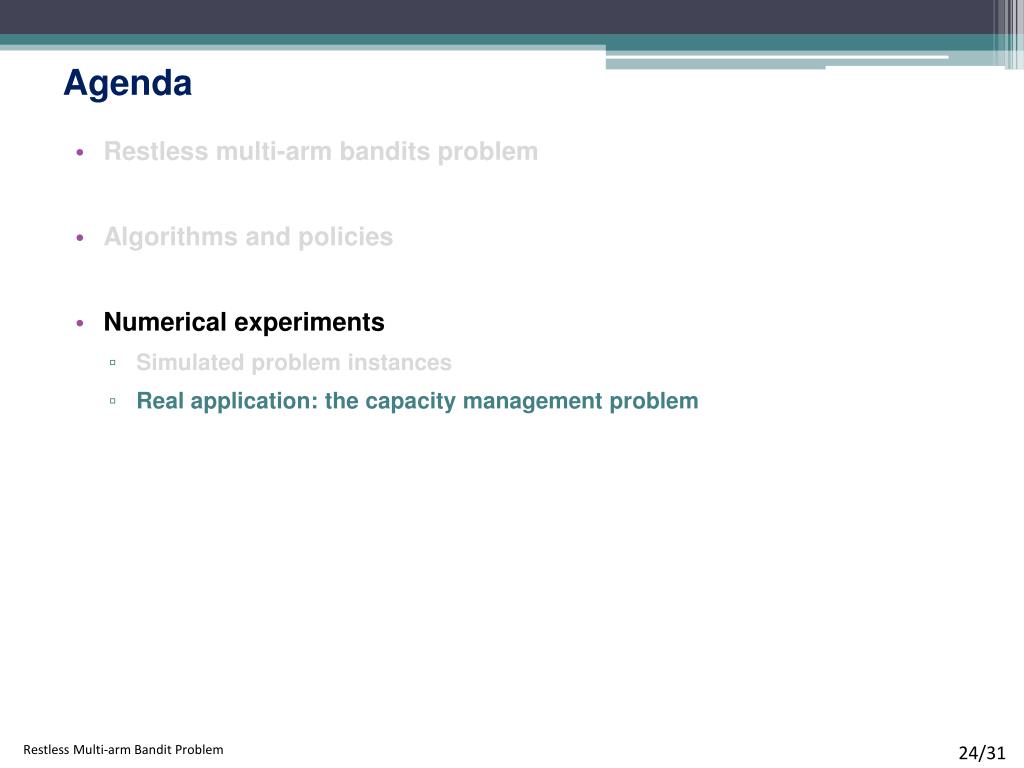 Agenda

• Restless multi-arm bandits problem

• Algorithms and policies

• Numerical experiments
▫ Simulated problem instances
▫ Real application: the capacity management problem

Restless Multi-arm Bandit Problem

24/31